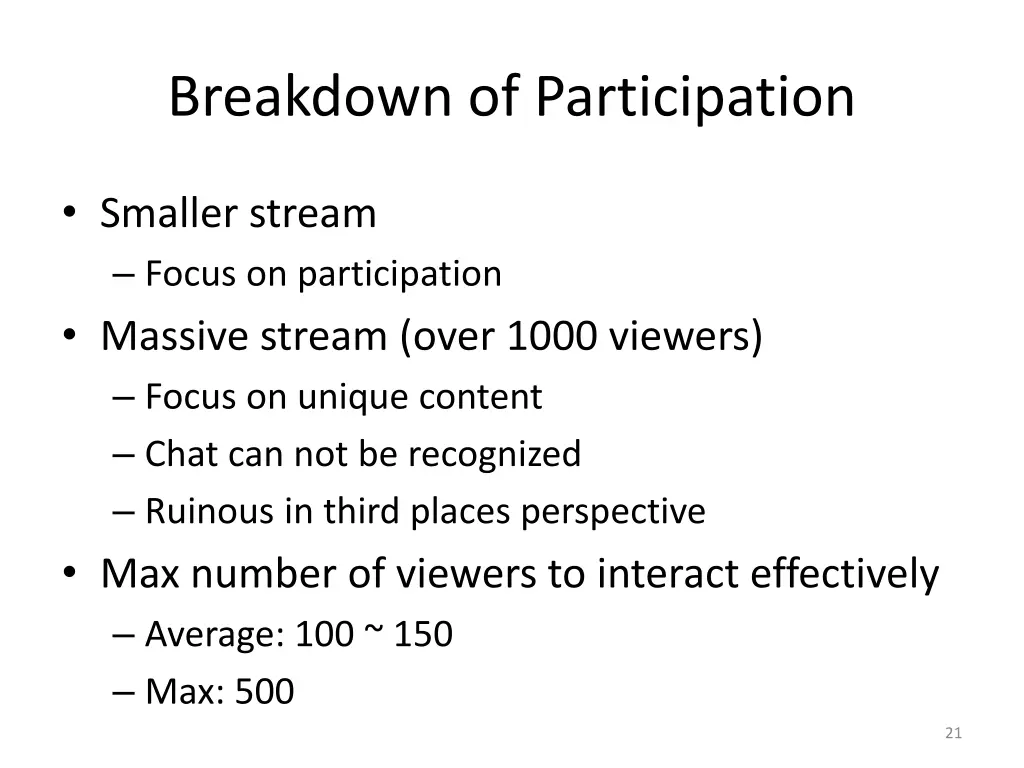 Breakdown of Participation

• Smaller stream
– Focus on participation
• Massive stream (over 1000 viewers)
– Focus on unique content
– Chat can not be recognized
– Ruinous in third places perspective
• Max number of viewers to interact effectively
– Average: 100 ~ 150
– Max: 500

21